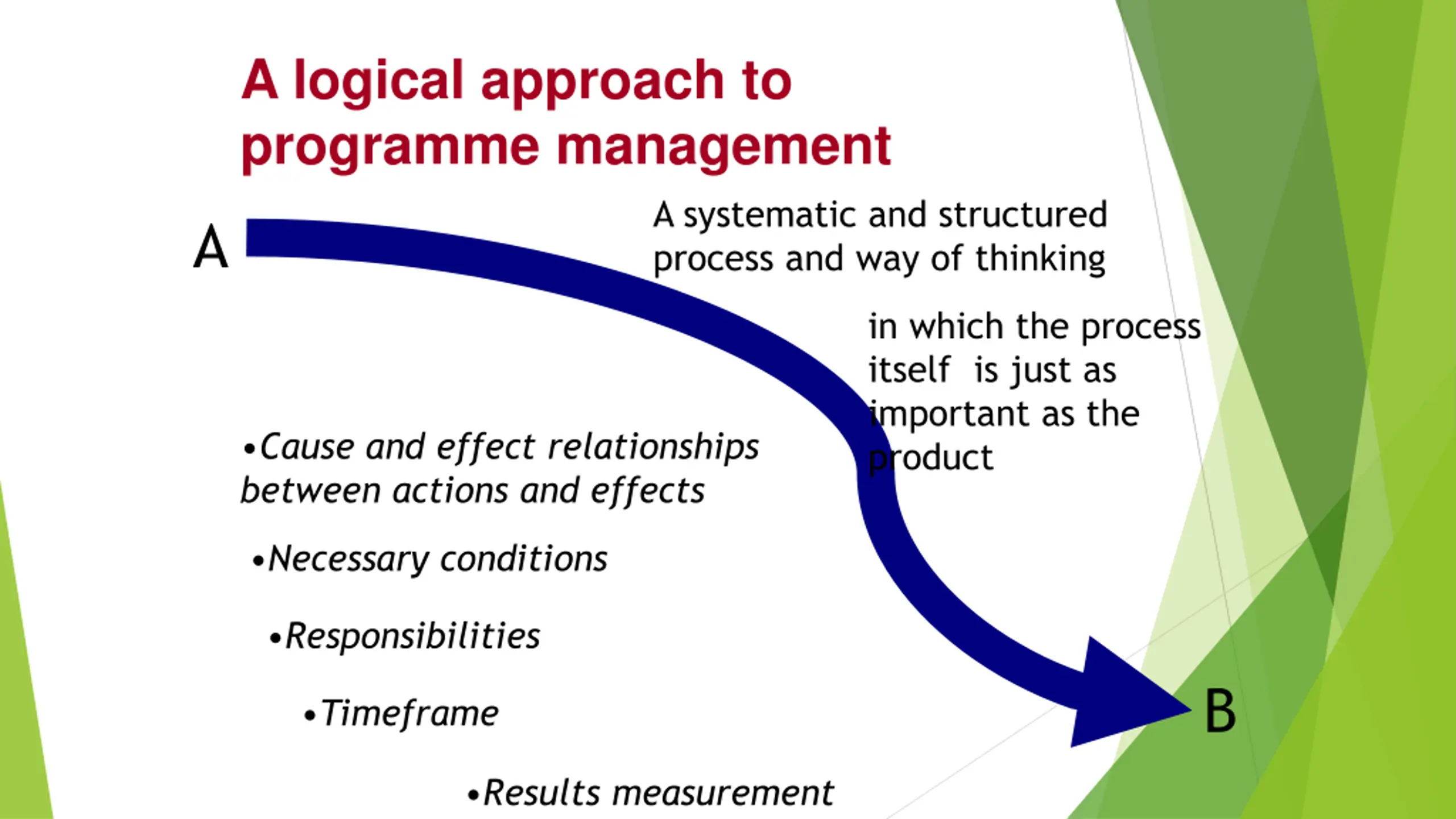 A logical approach to programme management

A

A systematic and structured process and way of thinking

in which the process itself is just as important as the product

•Cause and effect relationships between actions and effects

•Necessary conditions

•Responsibilities

•Timeframe

•Results measurement

B